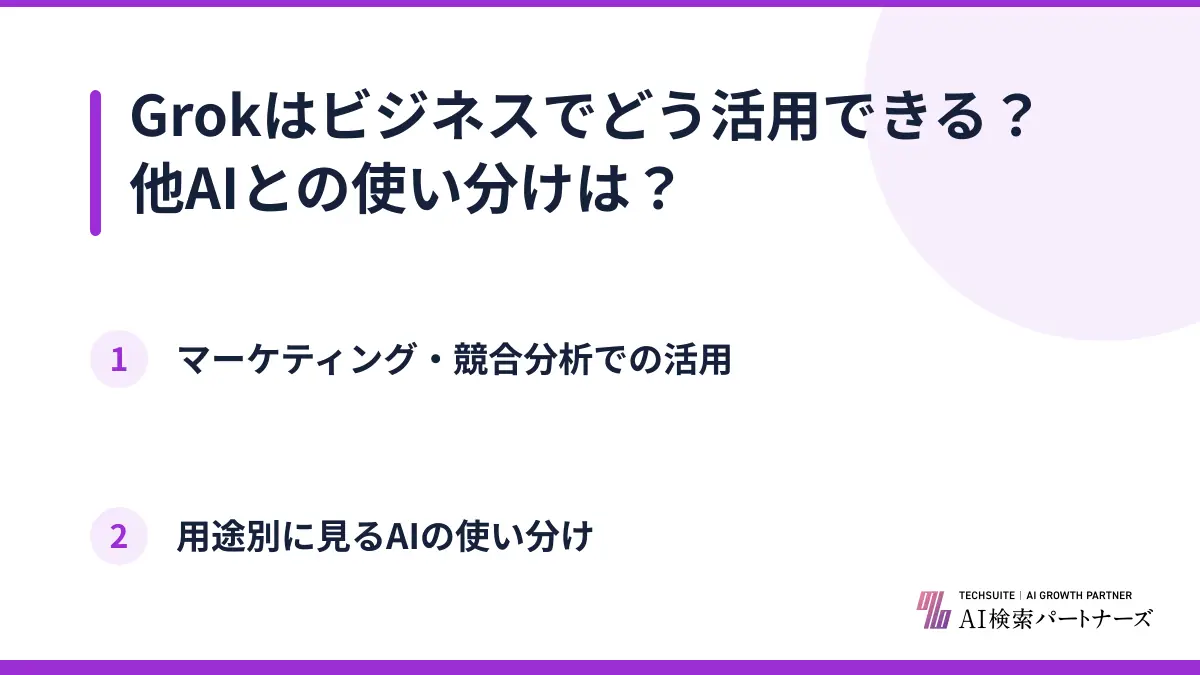 Grokはビジネスでどう活用できる？
他AIとの使い分けは？

1 マーケティング・競合分析での活用

2 用途別に見るAIの使い分け

TECHSUITE | AI GROWTH PARTNER
AI検索パートナーズ